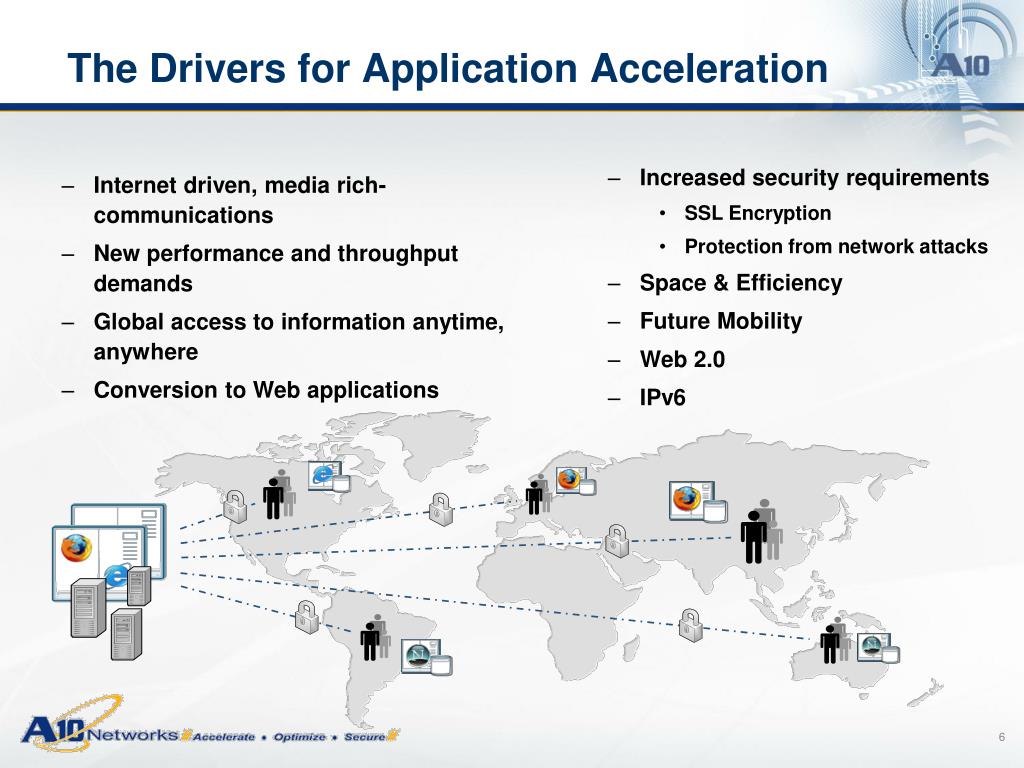 The Drivers for Application Acceleration

A10

– Internet driven, media rich-communications

– New performance and throughput demands

– Global access to information anytime, anywhere

– Conversion to Web applications

– Increased security requirements

• SSL Encryption

• Protection from network attacks

– Space & Efficiency

– Future Mobility

– Web 2.0

– IPv6

A10 Networks Accelerate • Optimize • Secure

6